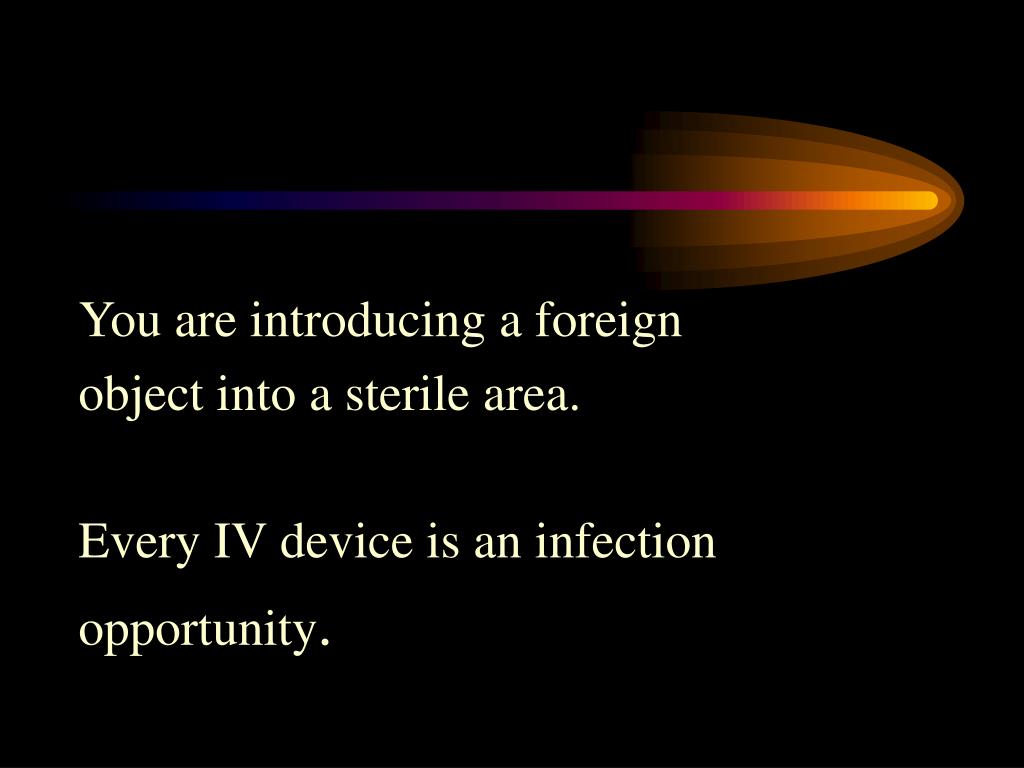 You are introducing a foreign object into a sterile area.

Every IV device is an infection opportunity.